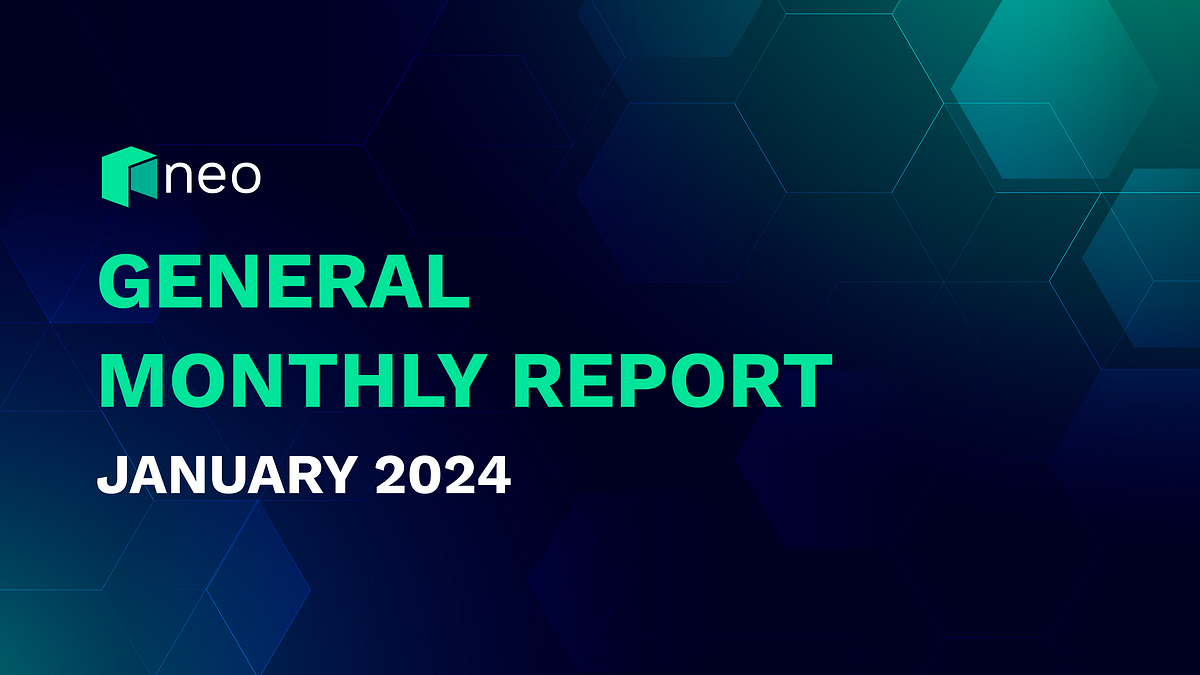 neo

GENERAL
MONTHLY REPORT

JANUARY 2024